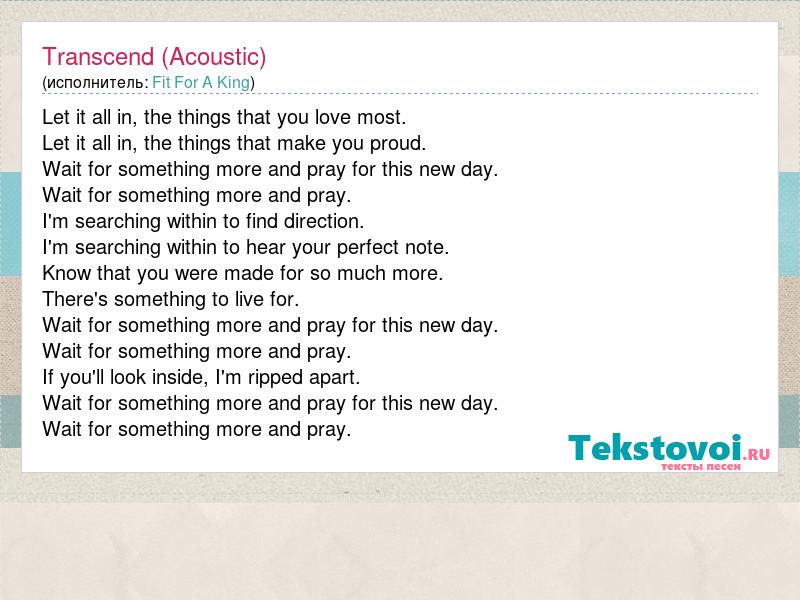 Transcend (Acoustic)
(исполнитель: Fit For A King)

Let it all in, the things that you love most.
Let it all in, the things that make you proud.
Wait for something more and pray for this new day.
Wait for something more and pray.
I'm searching within to find direction.
I'm searching within to hear your perfect note.
Know that you were made for so much more.
There's something to live for.
Wait for something more and pray for this new day.
Wait for something more and pray.
If you'll look inside, I'm ripped apart.
Wait for something more and pray for this new day.
Wait for something more and pray.

Tekstovoi.RU
тексты песен